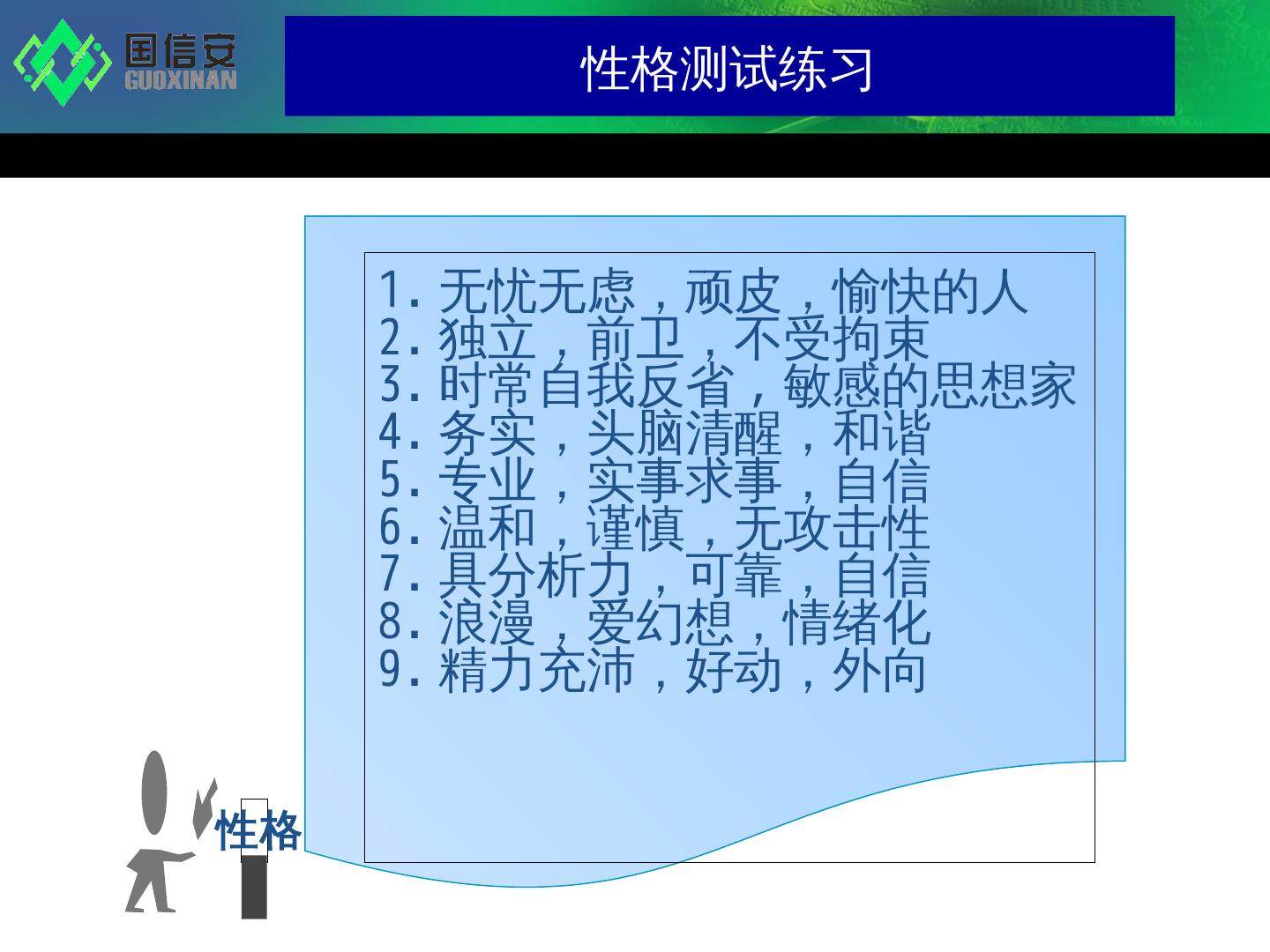 国信安
GUOXINAN

性格测试练习

1. 无忧无虑，顽皮，愉快的人
2. 独立，前卫，不受拘束
3. 时常自我反省，敏感的思想家
4. 务实，头脑清醒，和谐
5. 专业，实事求事，自信
6. 温和，谨慎，无攻击性
7. 具分析力，可靠，自信
8. 浪漫，爱幻想，情绪化
9. 精力充沛，好动，外向

性格